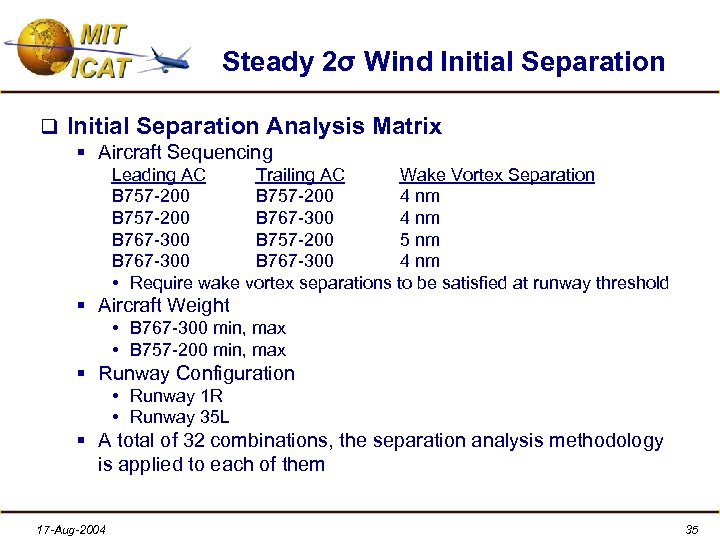 MIT ICAT

Steady 2σ Wind Initial Separation

❑ Initial Separation Analysis Matrix

▪ Aircraft Sequencing

| Leading AC | Trailing AC | Wake Vortex Separation |
|---|---|---|
| B757-200 | B757-200 | 4 nm |
| B757-200 | B767-300 | 4 nm |
| B767-300 | B757-200 | 5 nm |
| B767-300 | B767-300 | 4 nm |

• Require wake vortex separations to be satisfied at runway threshold

▪ Aircraft Weight

• B767-300 min, max

• B757-200 min, max

▪ Runway Configuration

• Runway 1R

• Runway 35L

▪ A total of 32 combinations, the separation analysis methodology is applied to each of them

17-Aug-2004

35